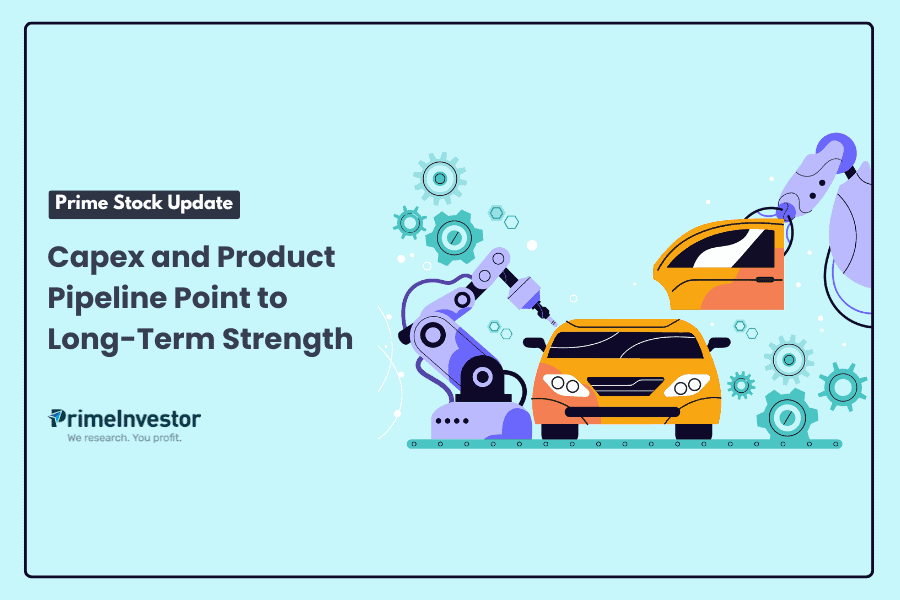 Prime Stock Update

Capex and Product Pipeline Point to Long-Term Strength

PrimeInvestor
We research. You profit.